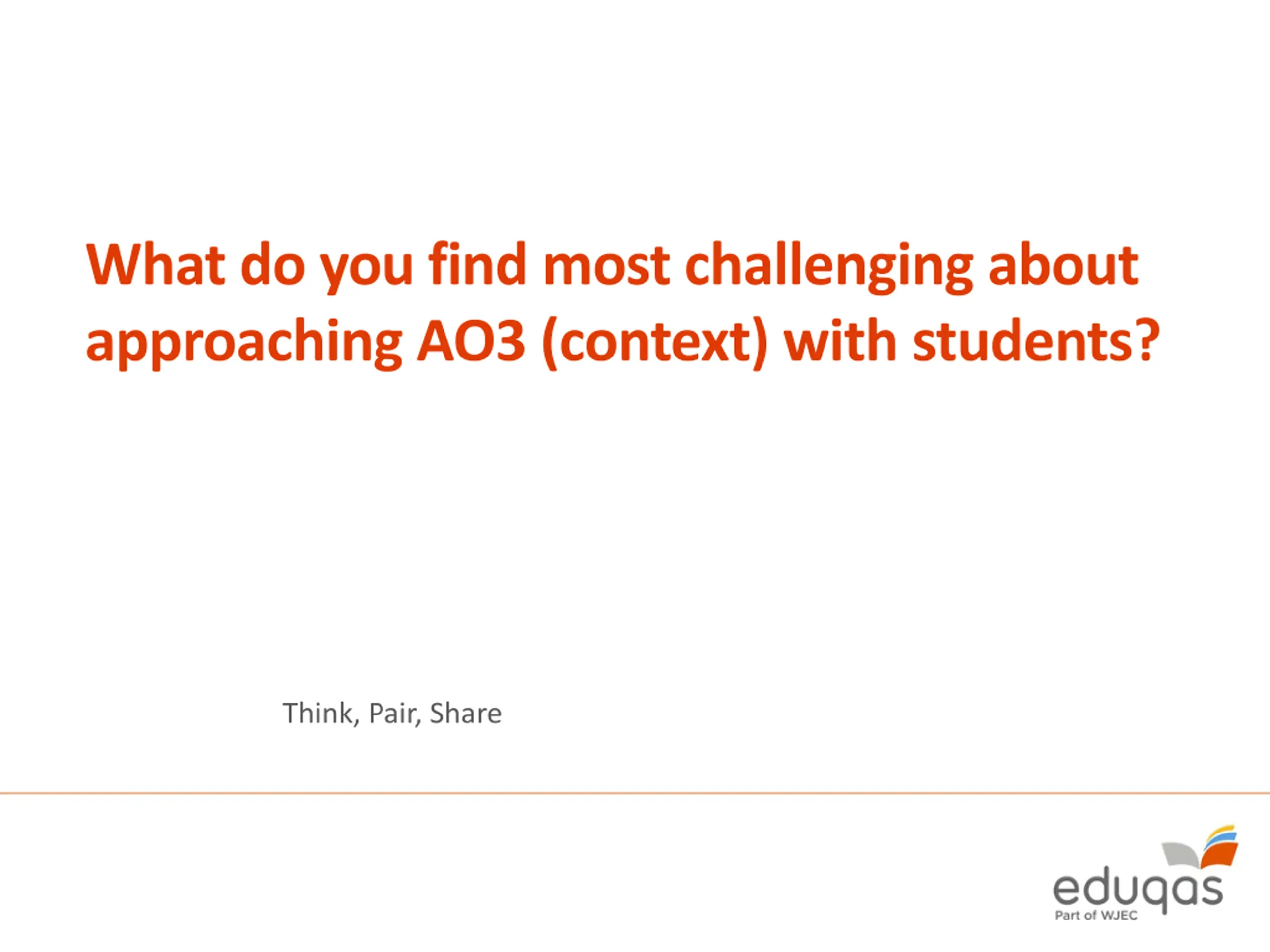 What do you find most challenging about approaching AO3 (context) with students?

Think, Pair, Share

eduqas
Part of WJEC